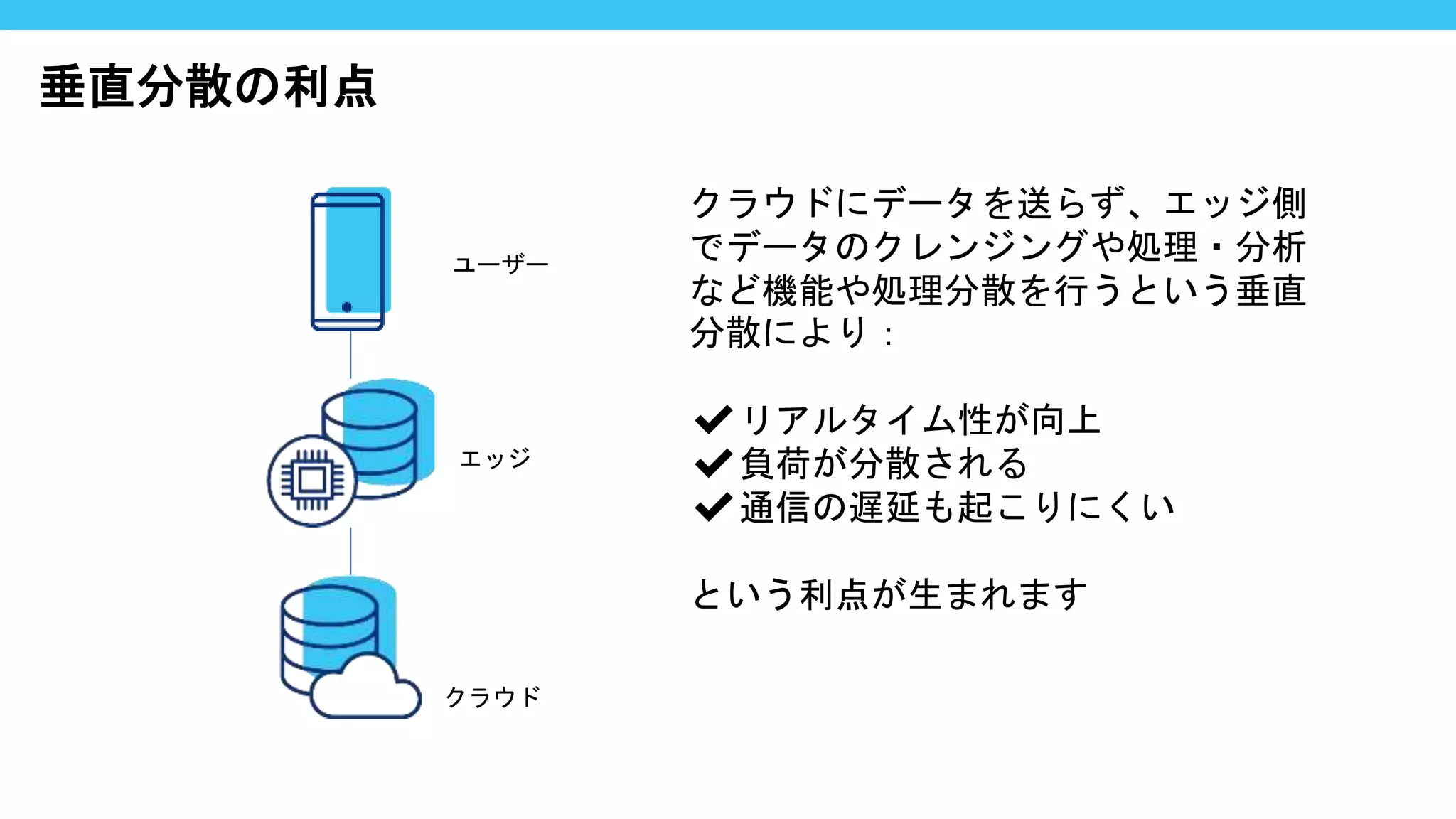 垂直分散の利点

ユーザー

エッジ

クラウド

クラウドにデータを送らず、エッジ側でデータのクレンジングや処理・分析など機能や処理分散を行うという垂直分散により：

✔リアルタイム性が向上
✔負荷が分散される
✔通信の遅延も起こりにくい

という利点が生まれます